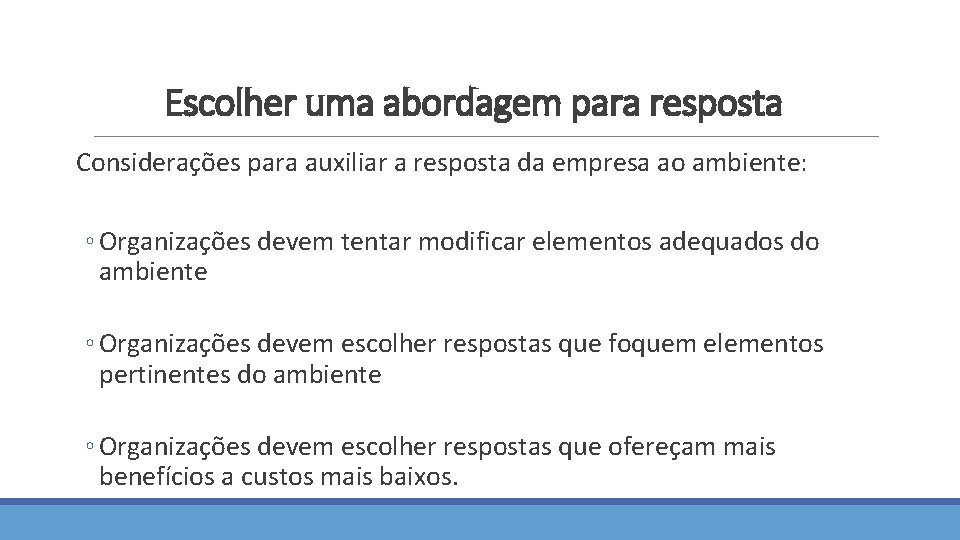 Escolher uma abordagem para resposta

Considerações para auxiliar a resposta da empresa ao ambiente:

◦ Organizações devem tentar modificar elementos adequados do ambiente

◦ Organizações devem escolher respostas que foquem elementos pertinentes do ambiente

◦ Organizações devem escolher respostas que ofereçam mais benefícios a custos mais baixos.